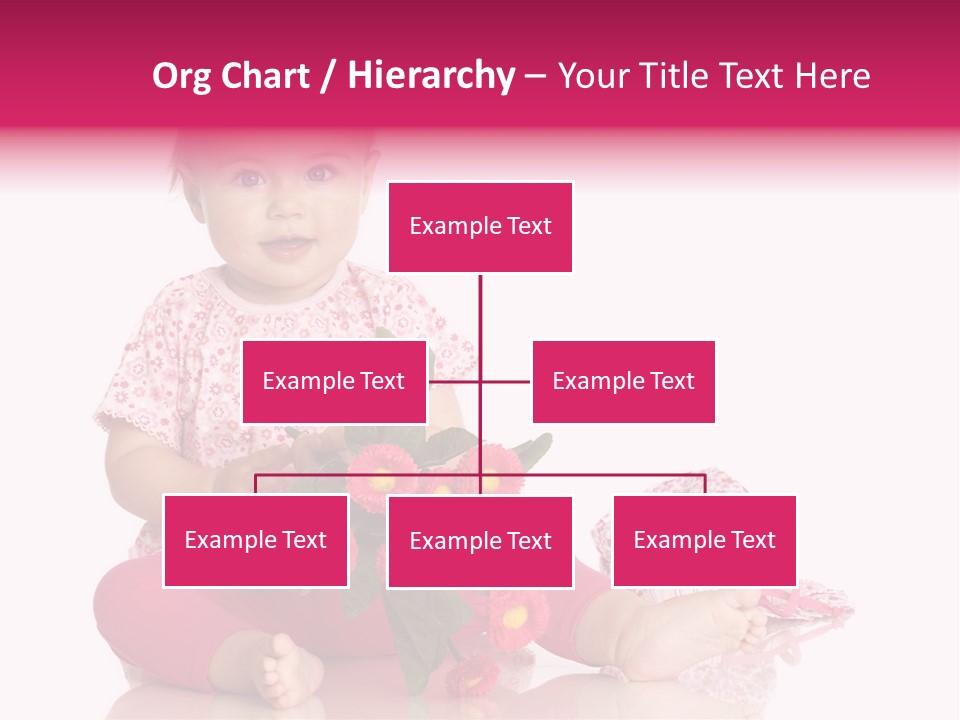 Org Chart / Hierarchy – Your Title Text Here

Example Text

Example Text

Example Text

Example Text

Example Text

Example Text